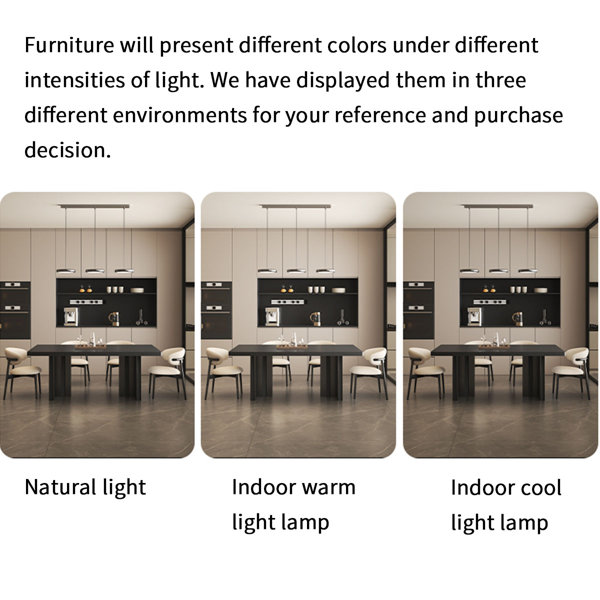 Furniture will present different colors under different intensities of light. We have displayed them in three different environments for your reference and purchase decision.

Natural light

Indoor warm light lamp

Indoor cool light lamp